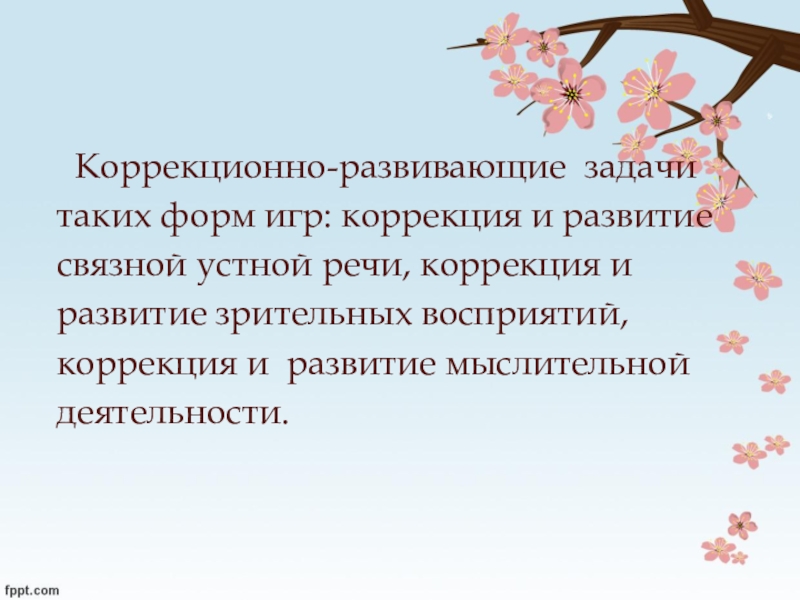 Коррекционно-развивающие задачи таких форм игр: коррекция и развитие связной устной речи, коррекция и развитие зрительных восприятий, коррекция и развитие мыслительной деятельности.

fppt.com